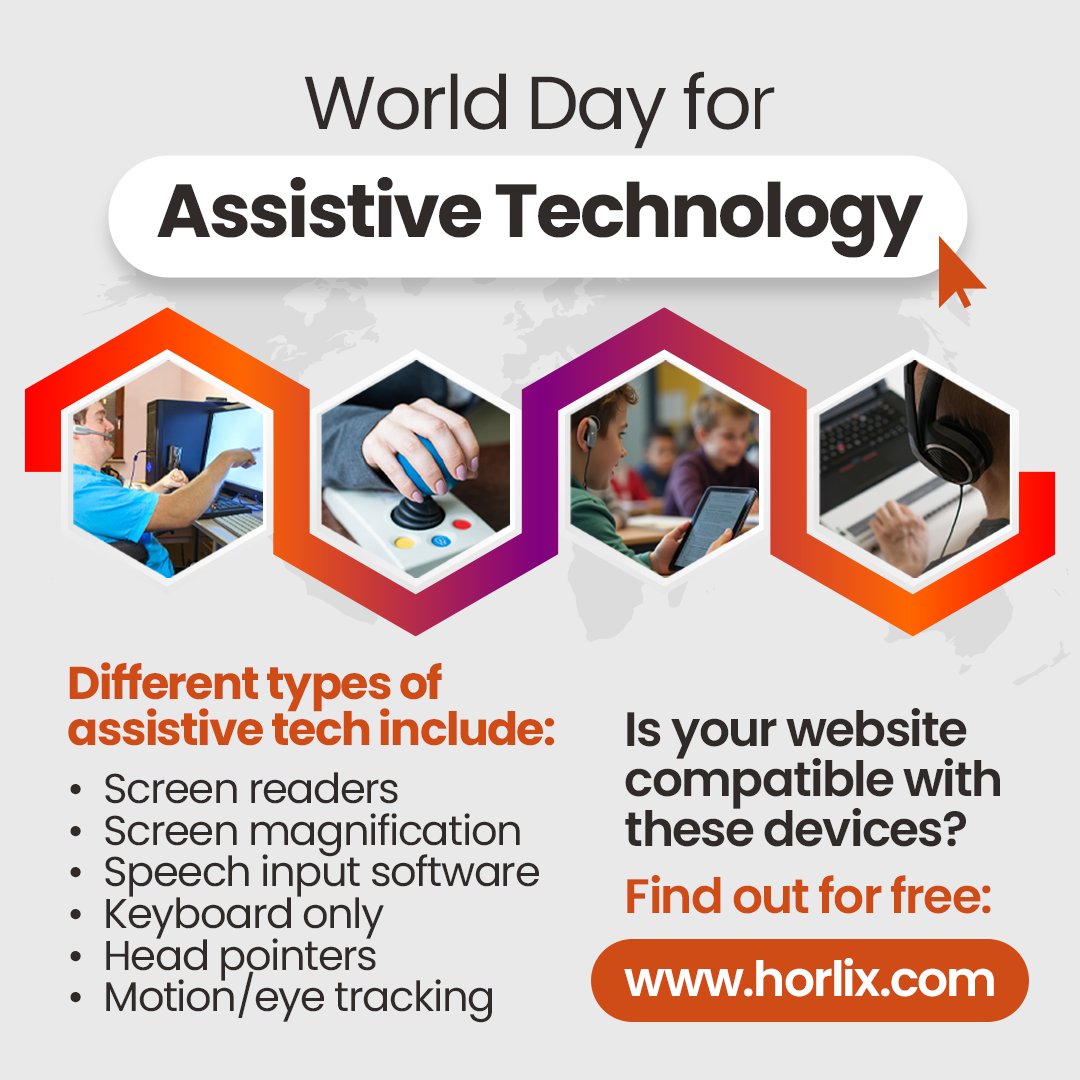 World Day for
Assistive Technology

Different types of assistive tech include:
• Screen readers
• Screen magnification
• Speech input software
• Keyboard only
• Head pointers
• Motion/eye tracking

Is your website compatible with these devices?

Find out for free:

www.horlix.com